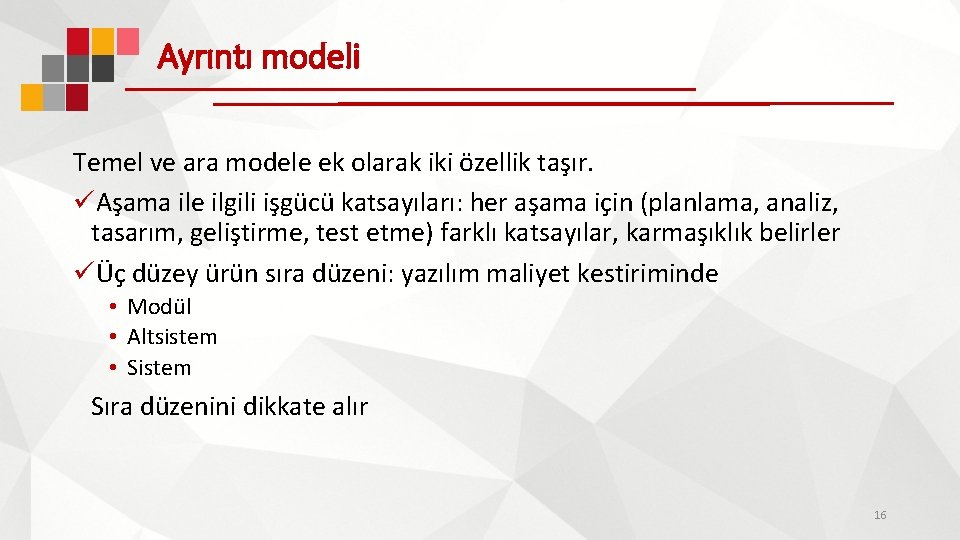 Ayrıntı modeli

Temel ve ara modele ek olarak iki özellik taşır.

✓Aşama ile ilgili işgücü katsayıları: her aşama için (planlama, analiz, tasarım, geliştirme, test etme) farklı katsayılar, karmaşıklık belirler

✓Üç düzey ürün sıra düzeni: yazılım maliyet kestiriminde

• Modül
• Altsistem
• Sistem

Sıra düzenini dikkate alır

16